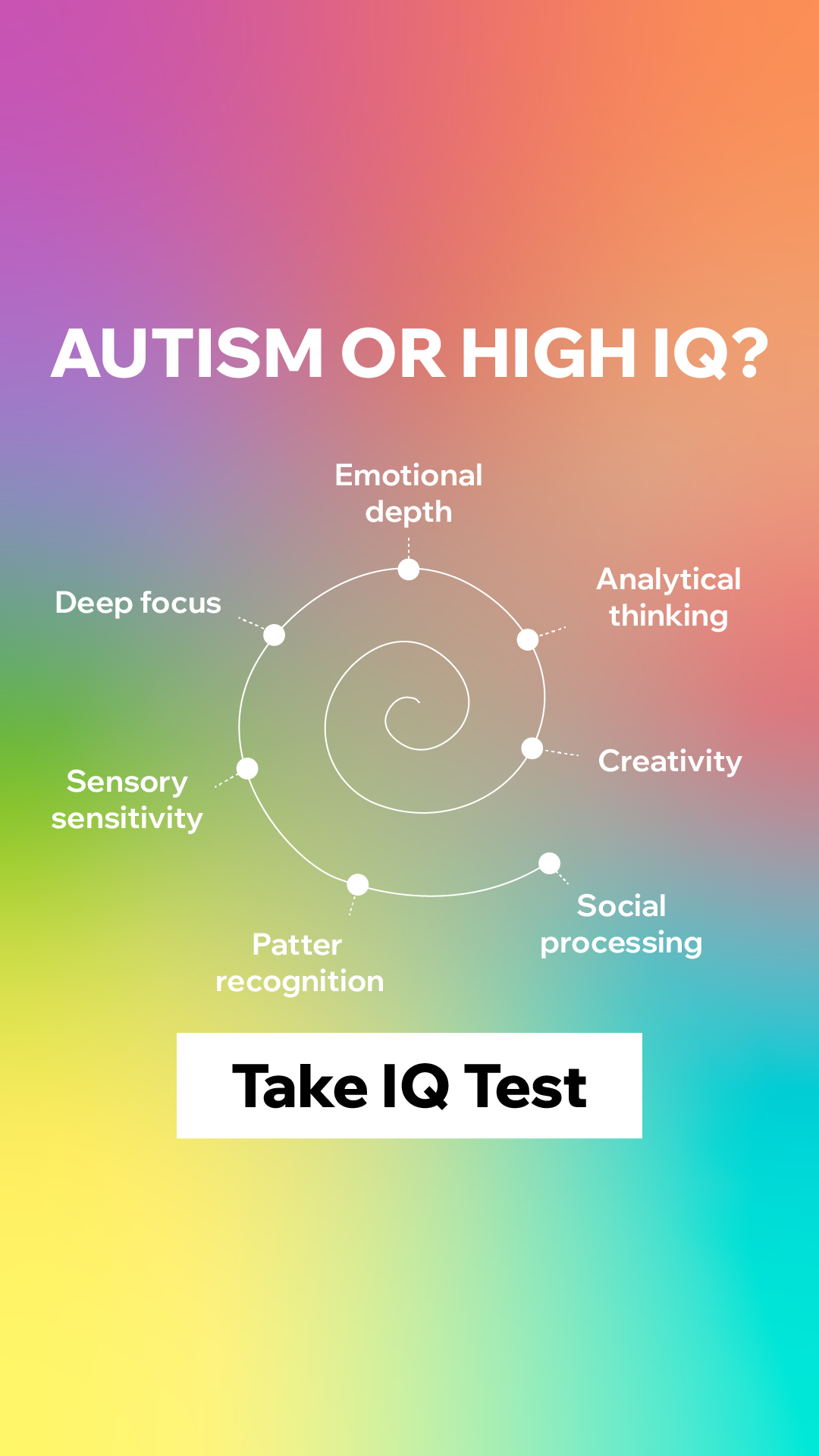 AUTISM OR HIGH IQ?

Emotional depth

Deep focus

Analytical thinking

Creativity

Sensory sensitivity

Social processing

Patter recognition

Take IQ Test